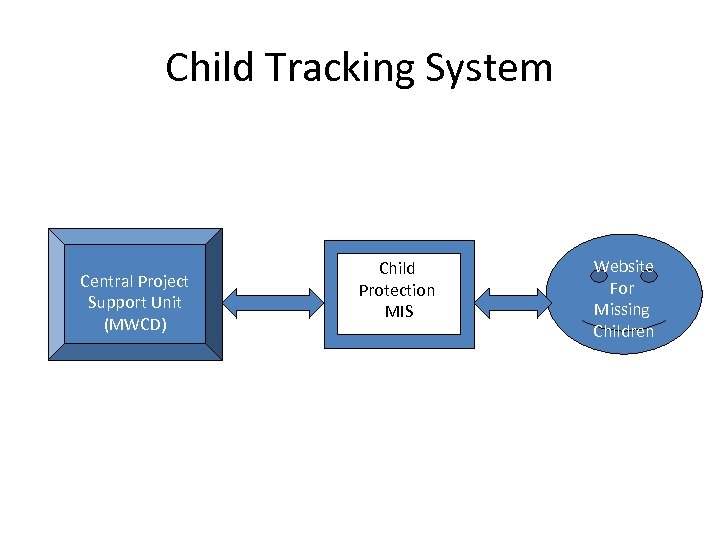 Child Tracking System

Central Project Support Unit (MWCD)

Child Protection MIS

Website For Missing Children